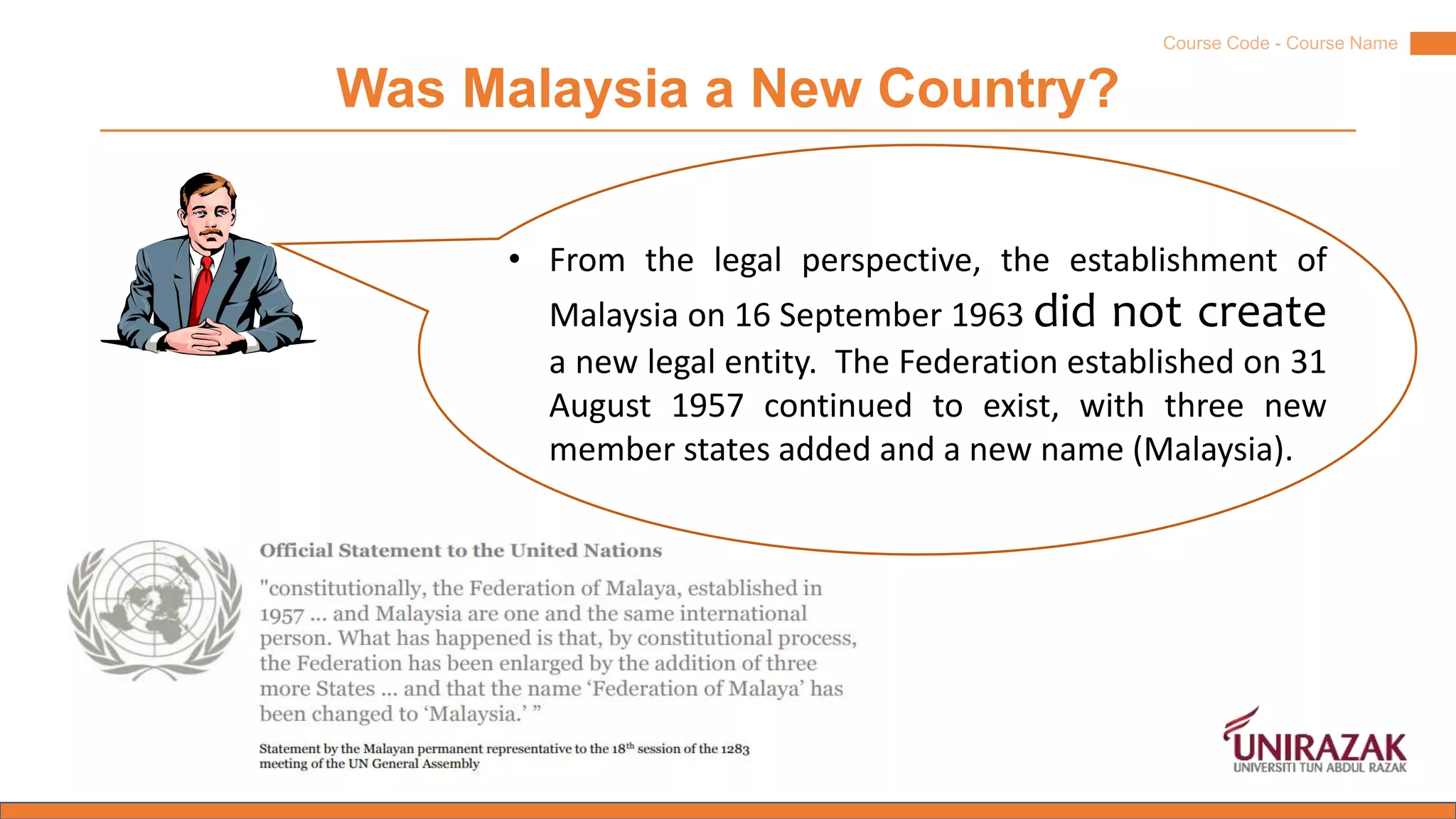 Course Code - Course Name

Was Malaysia a New Country?

• From the legal perspective, the establishment of Malaysia on 16 September 1963 did not create a new legal entity. The Federation established on 31 August 1957 continued to exist, with three new member states added and a new name (Malaysia).

Official Statement to the United Nations

"constitutionally, the Federation of Malaya, established in 1957 ... and Malaysia are one and the same international person. What has happened is that, by constitutional process, the Federation has been enlarged by the addition of three more States ... and that the name 'Federation of Malaya' has been changed to 'Malaysia.' "

Statement by the Malayan permanent representative to the 18$^{th}$ session of the 1283 meeting of the UN General Assembly

UNIRAZAK
UNIVERSITI TUN ABDUL RAZAK